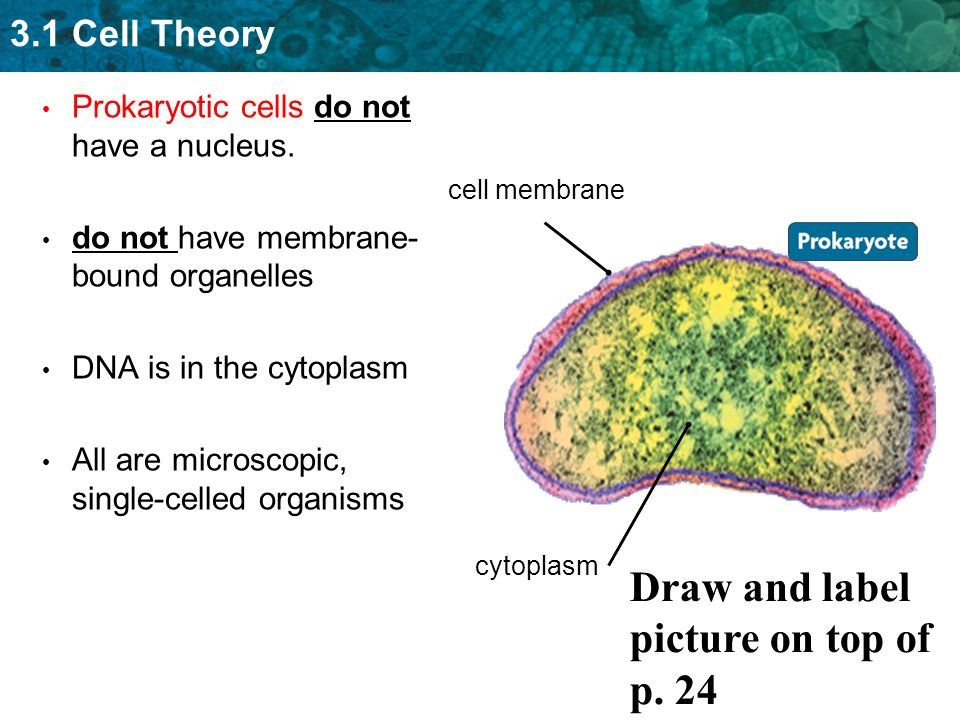 3.1 Cell Theory

• Prokaryotic cells do not have a nucleus.

• do not have membrane-bound organelles

• DNA is in the cytoplasm

• All are microscopic, single-celled organisms

cell membrane

Prokaryote

cytoplasm

Draw and label picture on top of p. 24